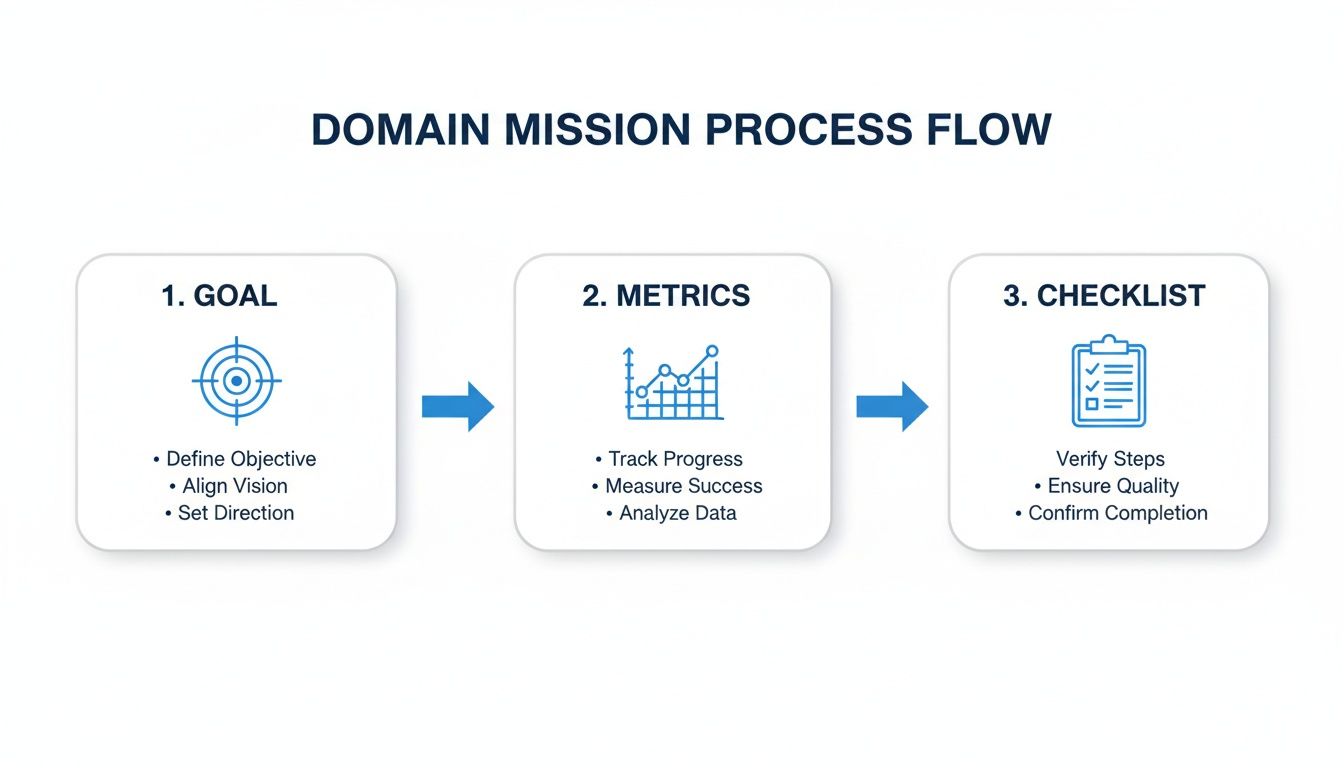 DOMAIN MISSION PROCESS FLOW

1. GOAL

• Define Objective
• Align Vision
• Set Direction

2. METRICS

• Track Progress
• Measure Success
• Analyze Data

3. CHECKLIST

Verify Steps
• Ensure Quality
• Confirm Completion